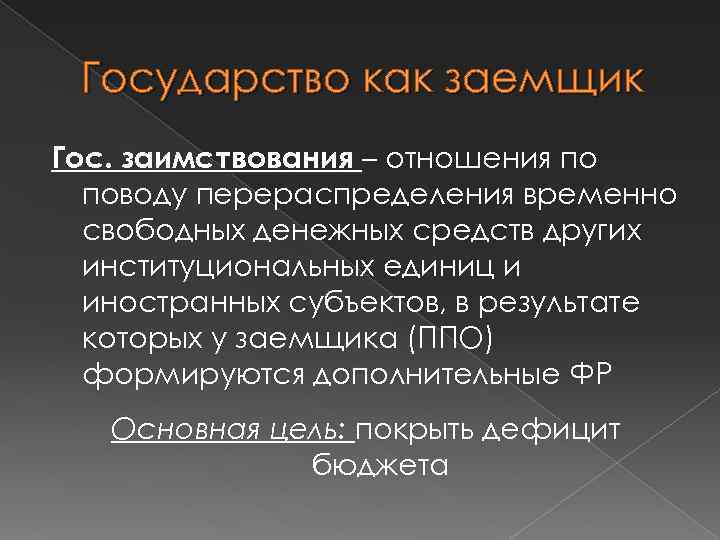 Государство как заемщик

Гос. заимствования – отношения по поводу перераспределения временно свободных денежных средств других институциональных единиц и иностранных субъектов, в результате которых у заемщика (ППО) формируются дополнительные ФР

Основная цель: покрыть дефицит бюджета